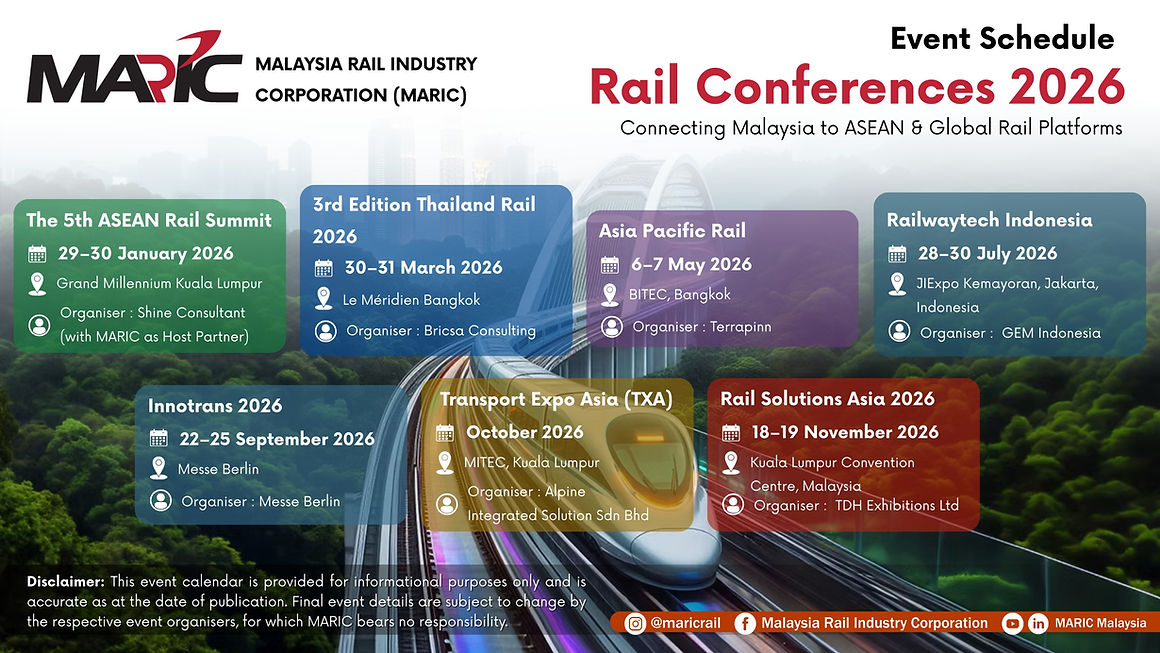 MARIC MALAYSIA RAIL INDUSTRY CORPORATION (MARIC)

Event Schedule
Rail Conferences 2026
Connecting Malaysia to ASEAN & Global Rail Platforms

The 5th ASEAN Rail Summit
29–30 January 2026
Grand Millennium Kuala Lumpur
Organiser : Shine Consultant (with MARIC as Host Partner)

3rd Edition Thailand Rail 2026
30–31 March 2026
Le Méridien Bangkok
Organiser : Bricsa Consulting

Asia Pacific Rail
6–7 May 2026
BITEC, Bangkok
Organiser : Terrapinn

Railwaytech Indonesia
28–30 July 2026
JIExpo Kemayoran, Jakarta, Indonesia
Organiser : GEM Indonesia

Innotrans 2026
22–25 September 2026
Messe Berlin
Organiser : Messe Berlin

Transport Expo Asia (TXA)
October 2026
MITEC, Kuala Lumpur
Organiser : Alpine Integrated Solution Sdn Bhd

Rail Solutions Asia 2026
18–19 November 2026
Kuala Lumpur Convention Centre, Malaysia
Organiser : TDH Exhibitions Ltd

Disclaimer: This event calendar is provided for informational purposes only and is accurate as at the date of publication. Final event details are subject to change by the respective event organisers, for which MARIC bears no responsibility.

@maricrail Malaysia Rail Industry Corporation MARIC Malaysia